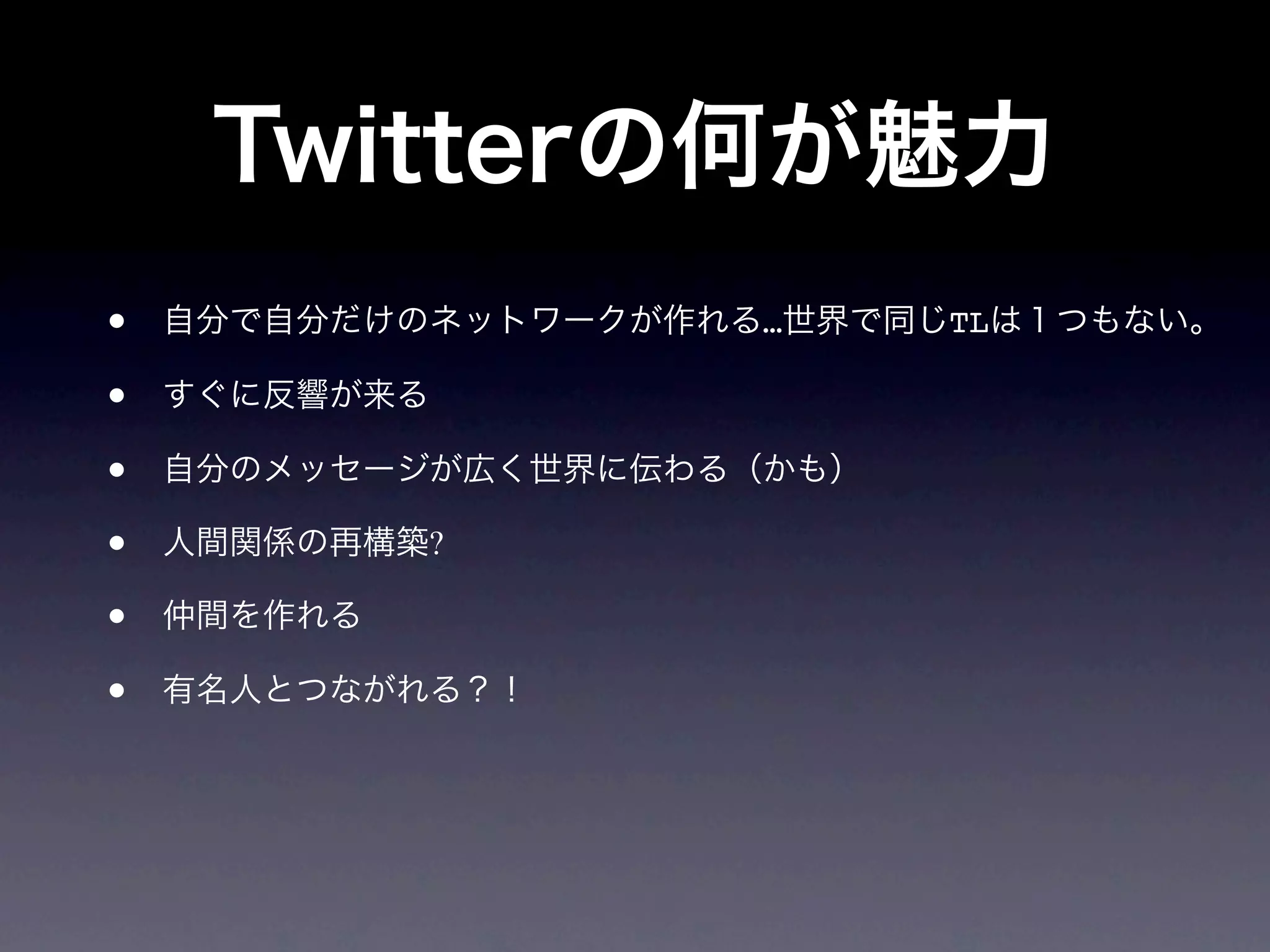 Twitterの何が魅力

• 自分で自分だけのネットワークが作れる…世界で同じTLは１つもない。

• すぐに反響が来る

• 自分のメッセージが広く世界に伝わる（かも）

• 人間関係の再構築?

• 仲間を作れる

• 有名人とつながれる？！